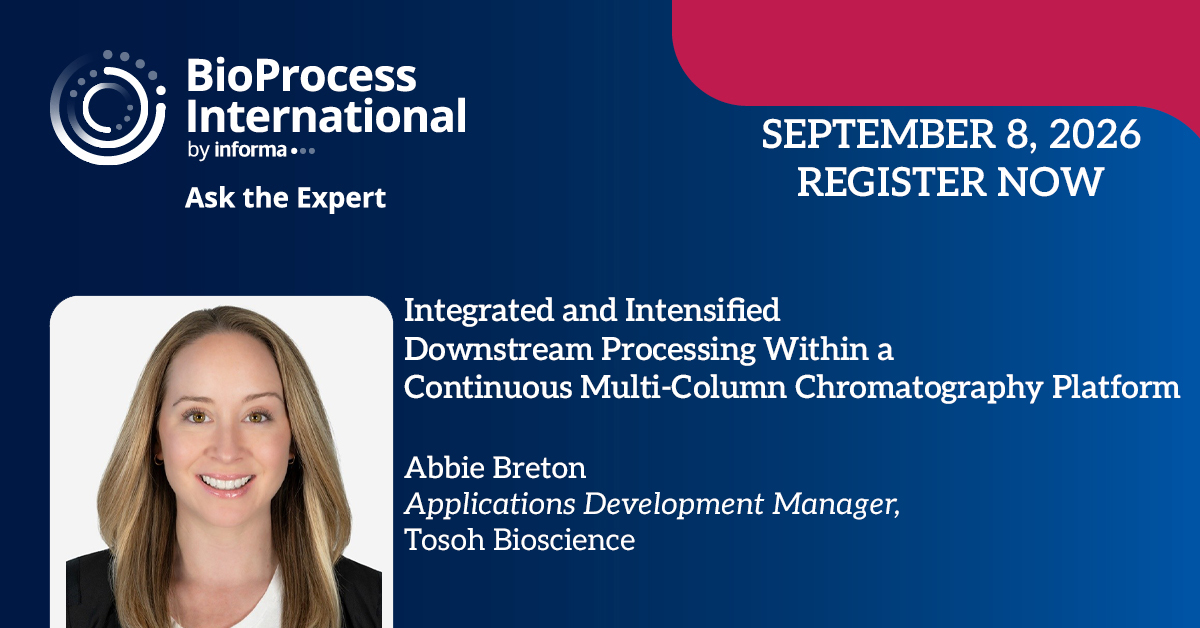 BioProcess International
by informa

Ask the Expert

SEPTEMBER 8, 2026
REGISTER NOW

Integrated and Intensified Downstream Processing Within a Continuous Multi-Column Chromatography Platform

Abbie Breton
Applications Development Manager, Tosoh Bioscience